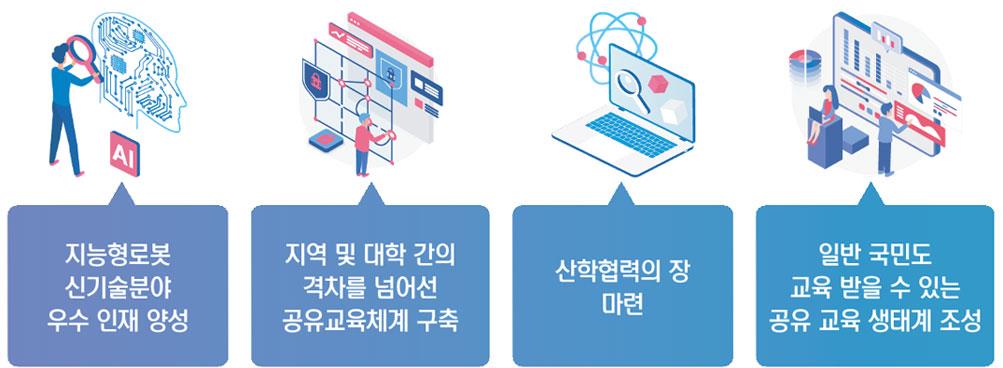 AI

지능형로봇
신기술분야
우수 인재 양성

지역 및 대학 간의
격차를 넘어선
공유교육체계 구축

산학협력의 장
마련

일반 국민도
교육 받을 수 있는
공유 교육 생태계 조성